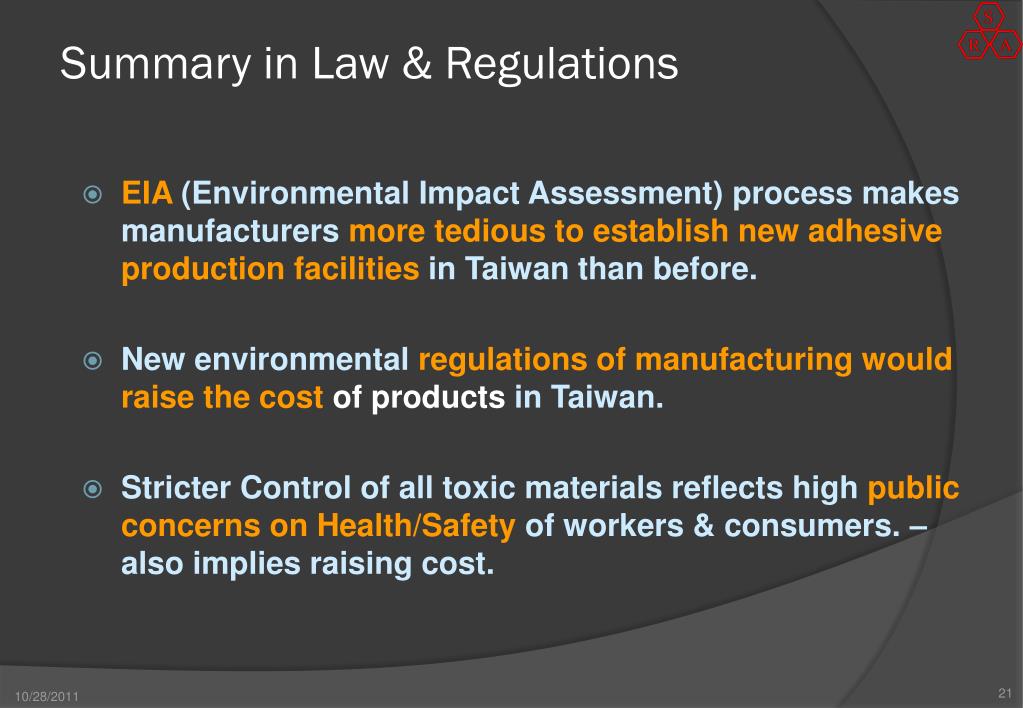 S
R A

Summary in Law & Regulations

EIA (Environmental Impact Assessment) process makes manufacturers more tedious to establish new adhesive production facilities in Taiwan than before.

New environmental regulations of manufacturing would raise the cost of products in Taiwan.

Stricter Control of all toxic materials reflects high public concerns on Health/Safety of workers & consumers. – also implies raising cost.

10/28/2011

21